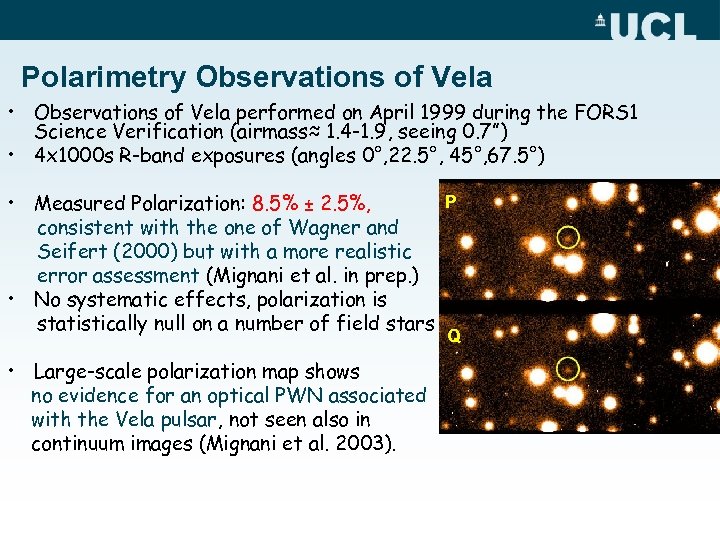 UCL

Polarimetry Observations of Vela

• Observations of Vela performed on April 1999 during the FORS1 Science Verification (airmass≈ 1.4-1.9, seeing 0.7")
• 4x1000s R-band exposures (angles 0°,22.5°, 45°,67.5°)

• Measured Polarization: 8.5% ± 2.5%, consistent with the one of Wagner and Seifert (2000) but with a more realistic error assessment (Mignani et al. in prep.)
• No systematic effects, polarization is statistically null on a number of field stars

• Large-scale polarization map shows no evidence for an optical PWN associated with the Vela pulsar, not seen also in continuum images (Mignani et al. 2003).

P

Q